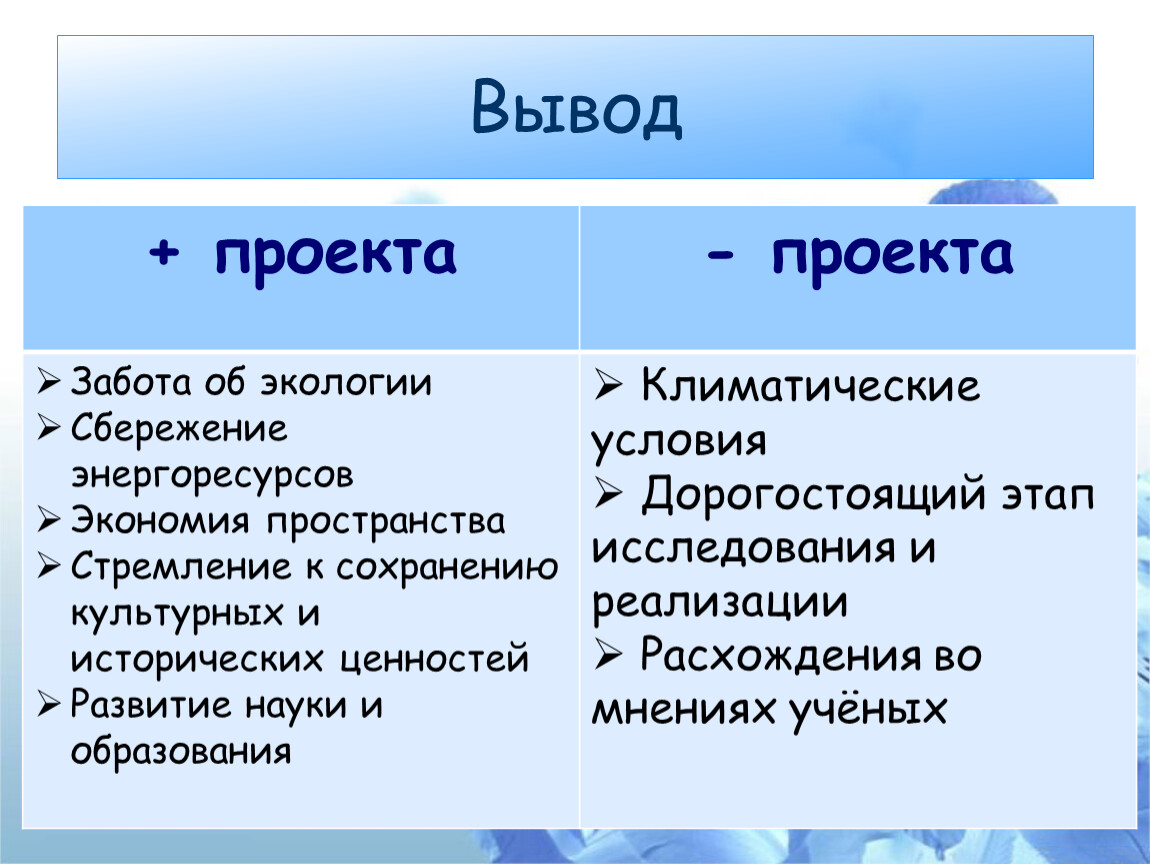 Вывод

| + проекта | - проекта |
|---|---|
| ➢ Забота об экологии ➢ Сбережение энергоресурсов ➢ Экономия пространства ➢ Стремление к сохранению культурных и исторических ценностей ➢ Развитие науки и образования | ➢ Климатические условия ➢ Дорогостоящий этап исследования и реализации ➢ Расхождения во мнениях учёных |